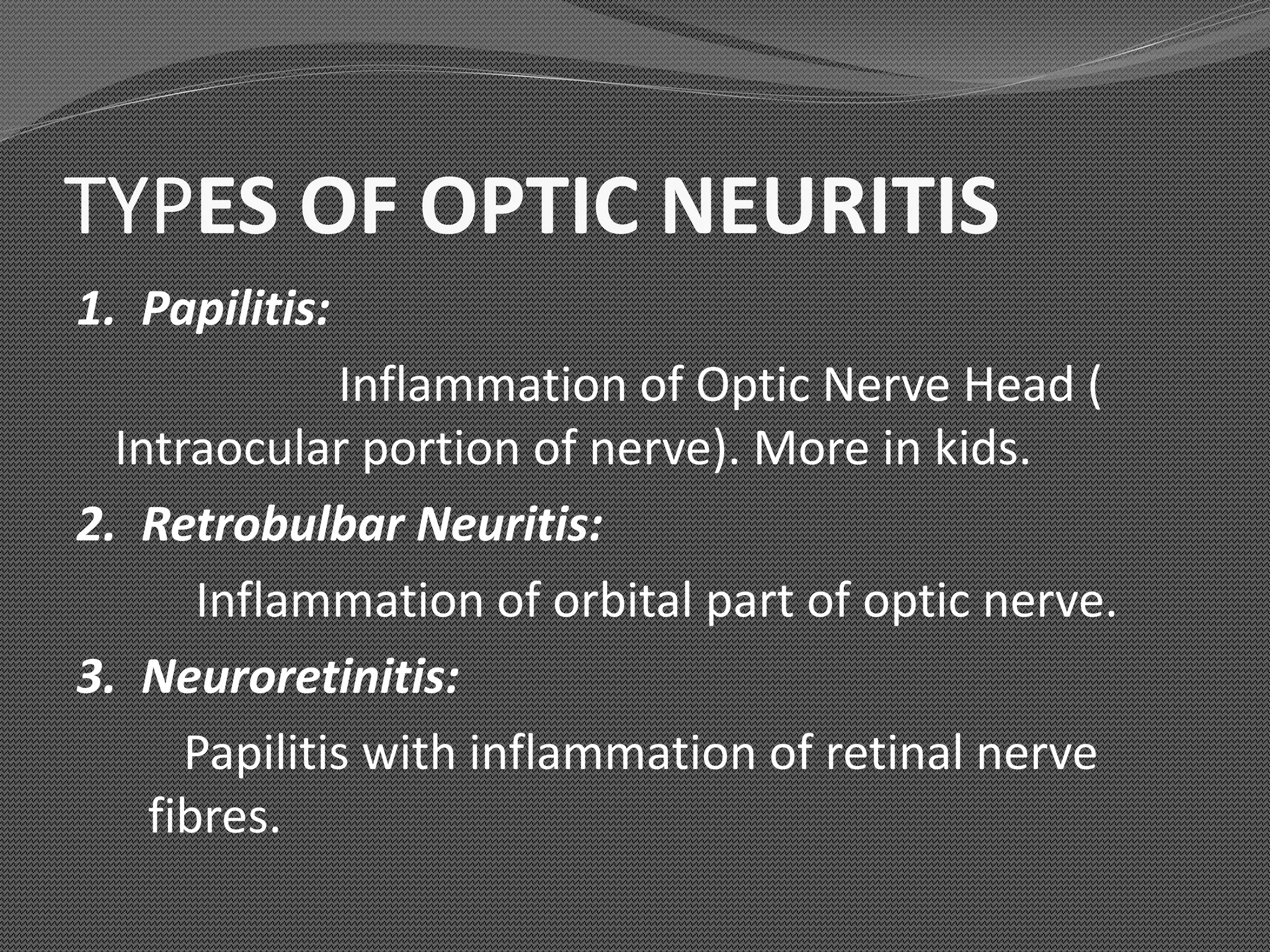 TYPES OF OPTIC NEURITIS

1. Papilitis:

Inflammation of Optic Nerve Head ( Intraocular portion of nerve). More in kids.

2. Retrobulbar Neuritis:

Inflammation of orbital part of optic nerve.

3. Neuroretinitis:

Papilitis with inflammation of retinal nerve fibres.